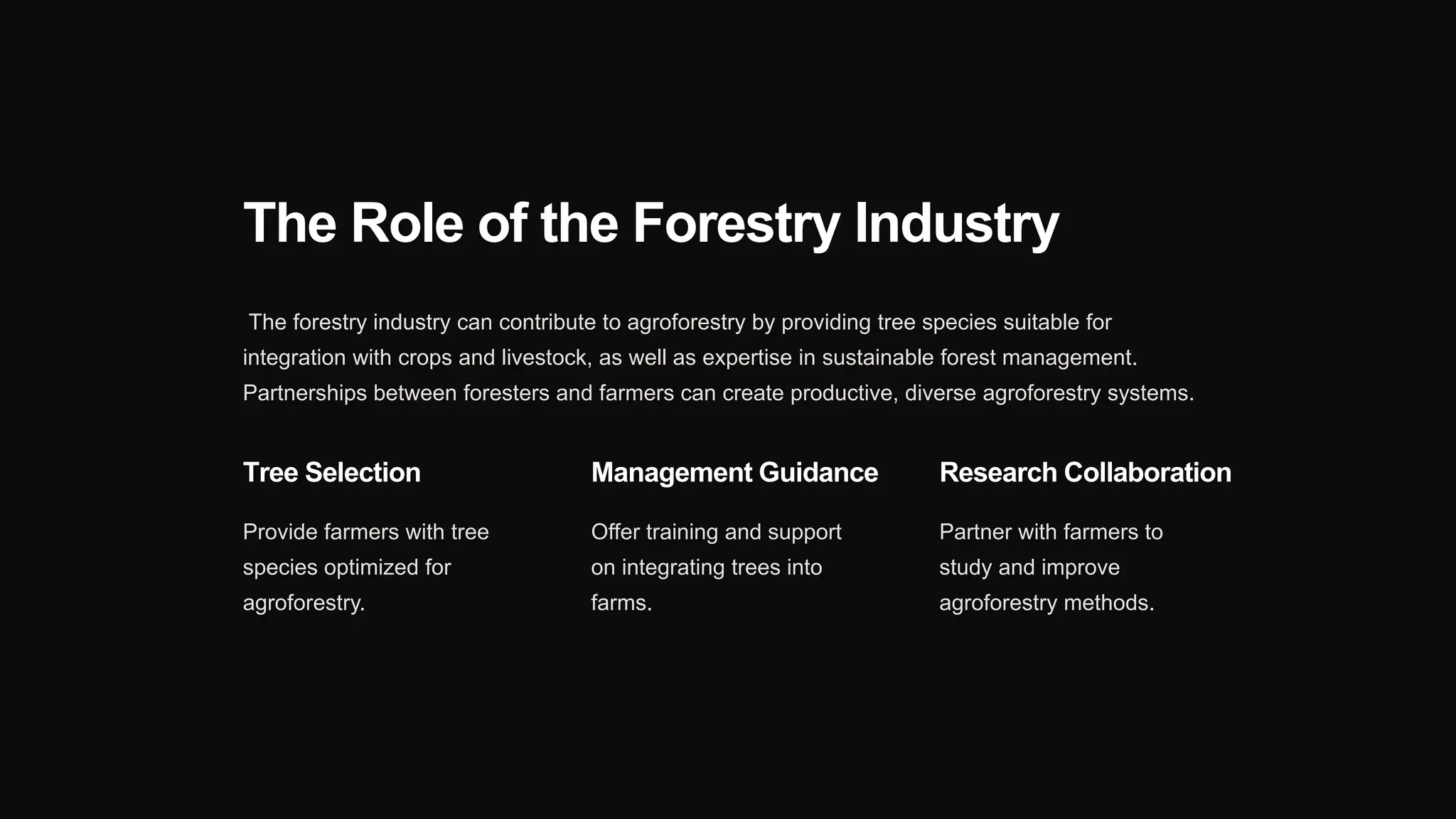 The Role of the Forestry Industry

The forestry industry can contribute to agroforestry by providing tree species suitable for integration with crops and livestock, as well as expertise in sustainable forest management. Partnerships between foresters and farmers can create productive, diverse agroforestry systems.

Tree Selection

Provide farmers with tree species optimized for agroforestry.

Management Guidance

Offer training and support on integrating trees into farms.

Research Collaboration

Partner with farmers to study and improve agroforestry methods.